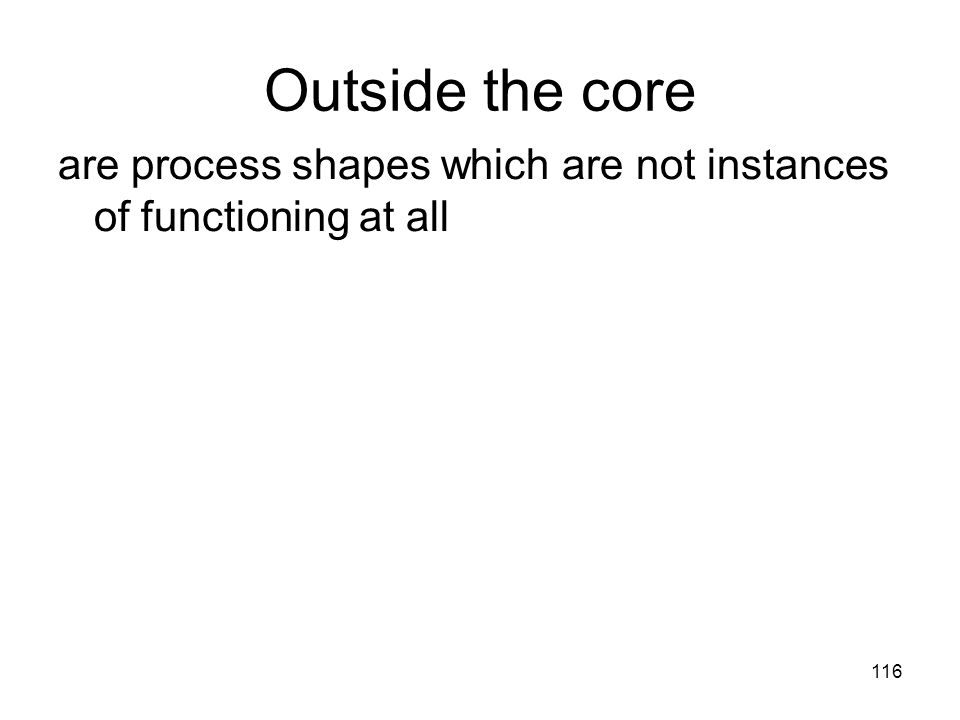 Outside the core

are process shapes which are not instances of functioning at all

116